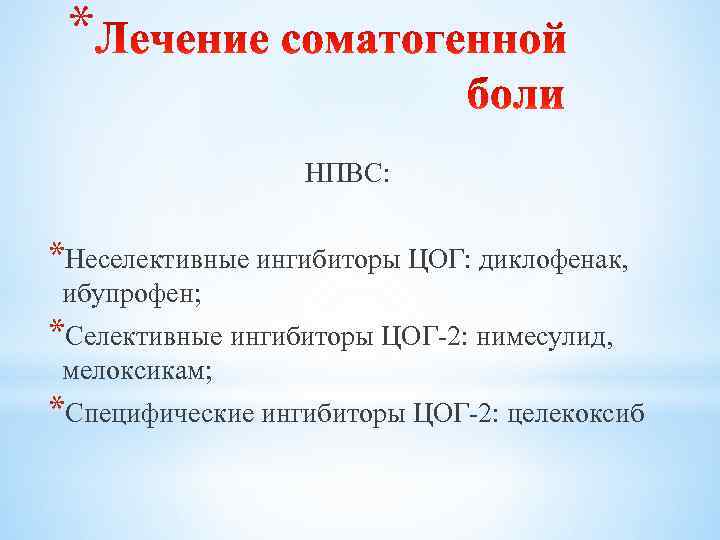 *Лечение соматогенной боли

НПВС:

*Неселективные ингибиторы ЦОГ: диклофенак, ибупрофен;

*Селективные ингибиторы ЦОГ-2: нимесулид, мелоксикам;

*Специфические ингибиторы ЦОГ-2: целекоксиб